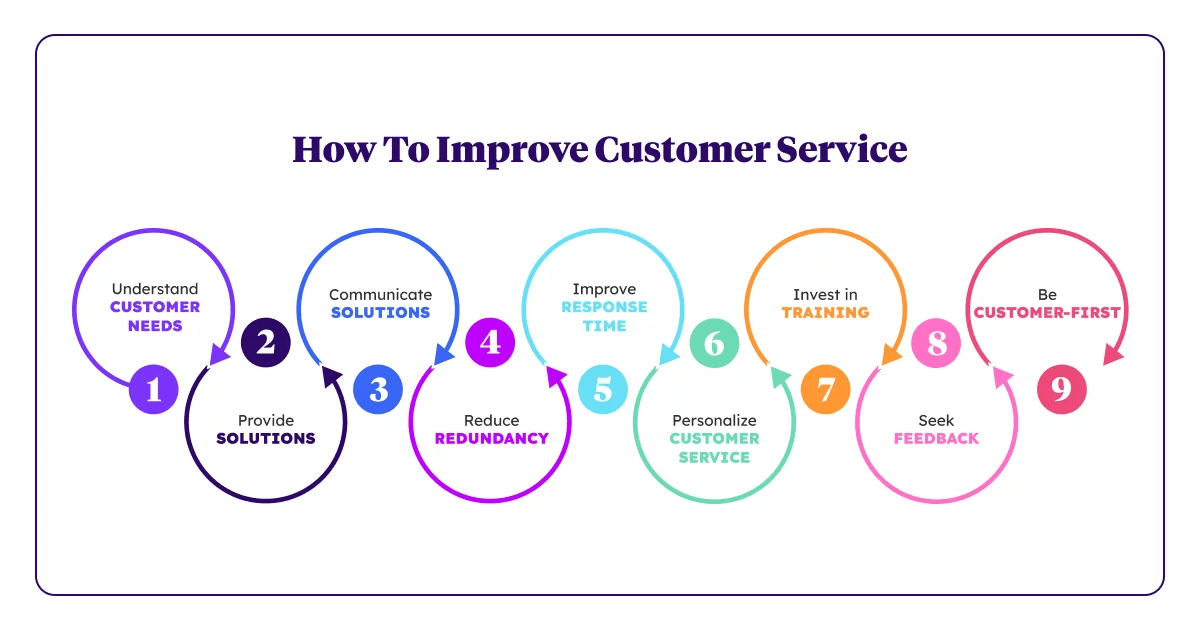 How To Improve Customer Service

1
Understand
CUSTOMER NEEDS

2
Provide
SOLUTIONS

3
Communicate
SOLUTIONS

4
Reduce
REDUNDANCY

5
Improve
RESPONSE TIME

6
Personalize
CUSTOMER SERVICE

7
Invest in
TRAINING

8
Seek
FEEDBACK

9
Be
CUSTOMER-FIRST